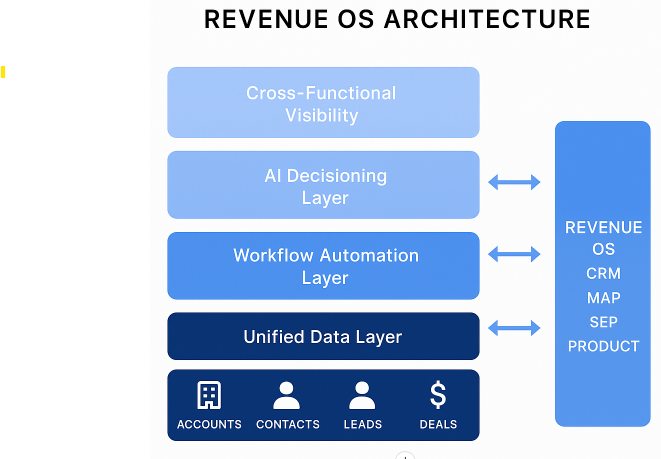 REVENUE OS ARCHITECTURE

Cross-Functional Visibility

AI Decisioning Layer

Workflow Automation Layer

Unified Data Layer

ACCOUNTS CONTACTS LEADS DEALS

REVENUE OS
CRM
MAP
SEP
PRODUCT